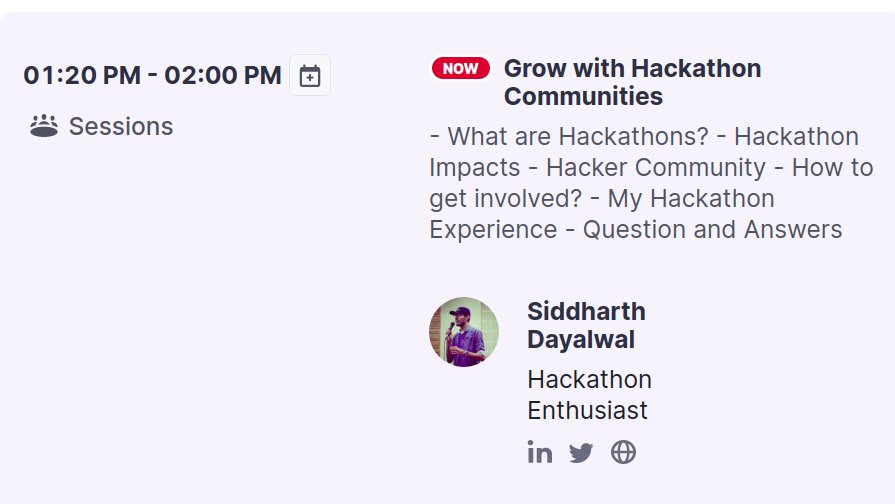 01:20 PM - 02:00 PM

Sessions

NOW Grow with Hackathon Communities

- What are Hackathons? - Hackathon Impacts - Hacker Community - How to get involved? - My Hackathon Experience - Question and Answers

Siddharth Dayalwal

Hackathon Enthusiast